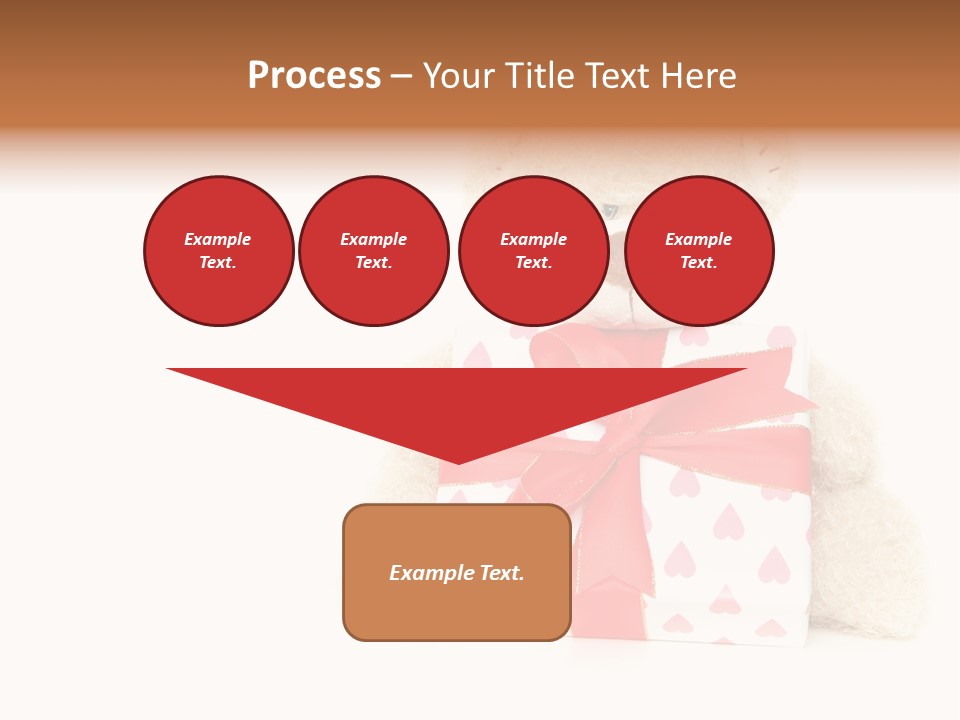 Process – Your Title Text Here

Example Text.

Example Text.

Example Text.

Example Text.

Example Text.